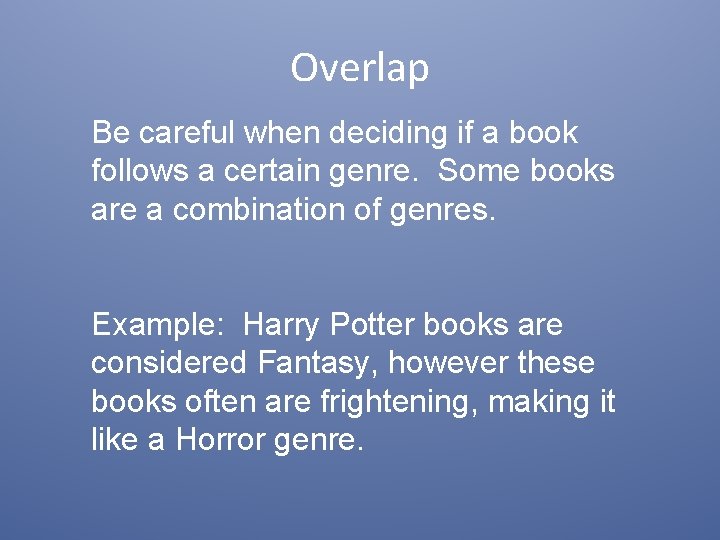 Overlap

Be careful when deciding if a book follows a certain genre. Some books are a combination of genres.

Example: Harry Potter books are considered Fantasy, however these books often are frightening, making it like a Horror genre.